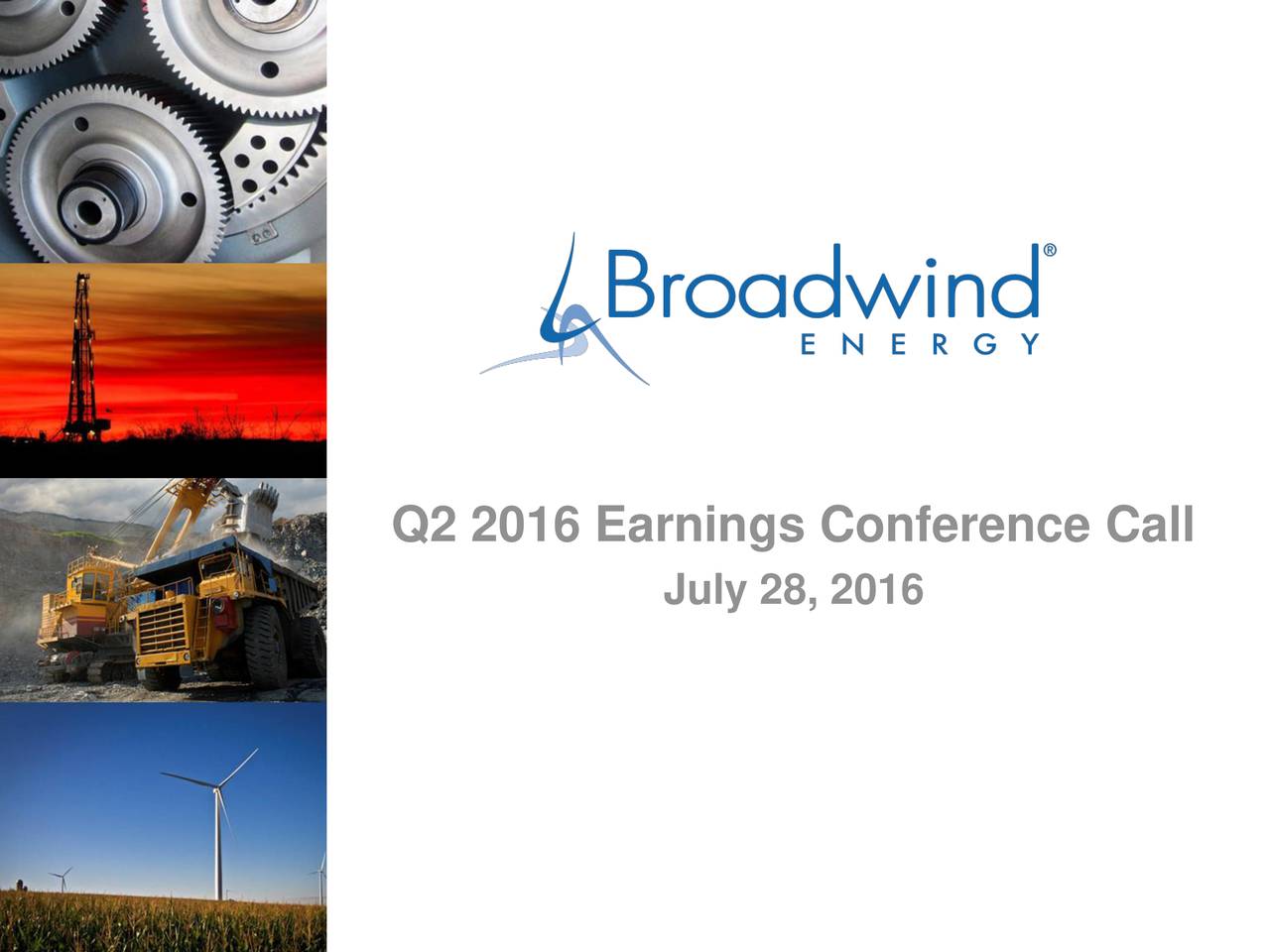 Broadwind®
ENERGY

Q2 2016 Earnings Conference Call
July 28, 2016